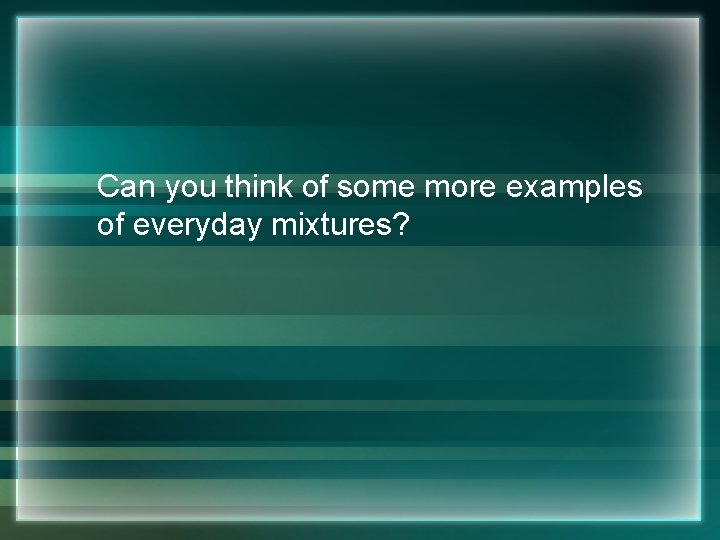 Can you think of some more examples of everyday mixtures?